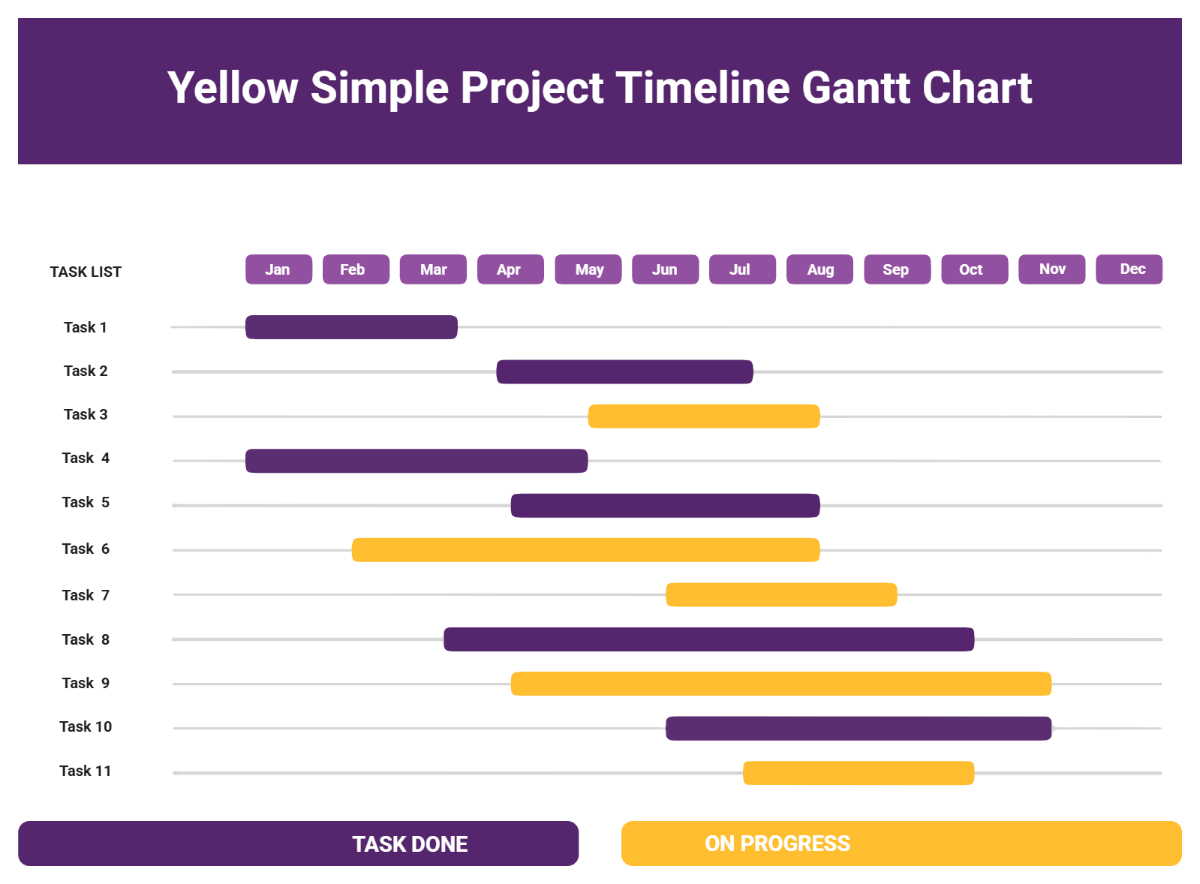 Yellow Simple Project Timeline Gantt Chart

TASK LIST

Jan
Feb
Mar
Apr
May
Jun
Jul
Aug
Sep
Oct
Nov
Dec

Task 1
Task 2
Task 3
Task 4
Task 5
Task 6
Task 7
Task 8
Task 9
Task 10
Task 11

TASK DONE

ON PROGRESS